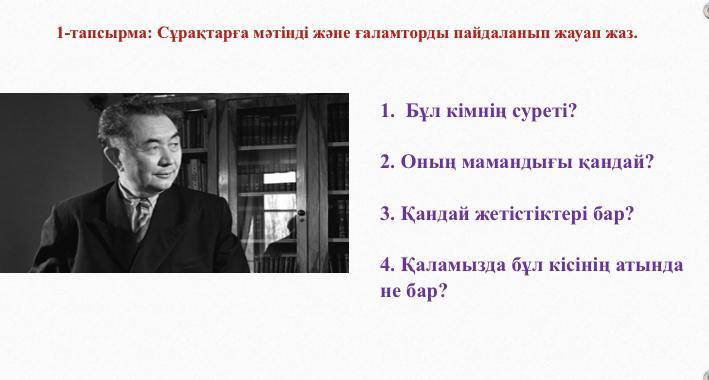 1-тапсырма: Сұрақтарға мәтінді және ғаламторды пайдаланып жауап жаз.

1. Бұл кімнің суреті?

2. Оның мамандығы қандай?

3. Қандай жетістіктері бар?

4. Қаламызда бұл кісінің атында не бар?